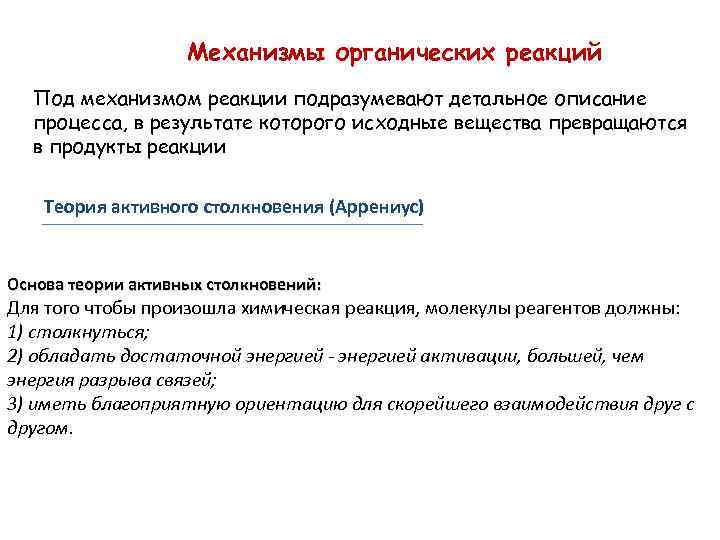 Механизмы органических реакций

Под механизмом реакции подразумевают детальное описание процесса, в результате которого исходные вещества превращаются в продукты реакции

Теория активного столкновения (Аррениус)

Основа теории активных столкновений:
Для того чтобы произошла химическая реакция, молекулы реагентов должны:
1) столкнуться;
2) обладать достаточной энергией - энергией активации, большей, чем энергия разрыва связей;
3) иметь благоприятную ориентацию для скорейшего взаимодействия друг с другом.